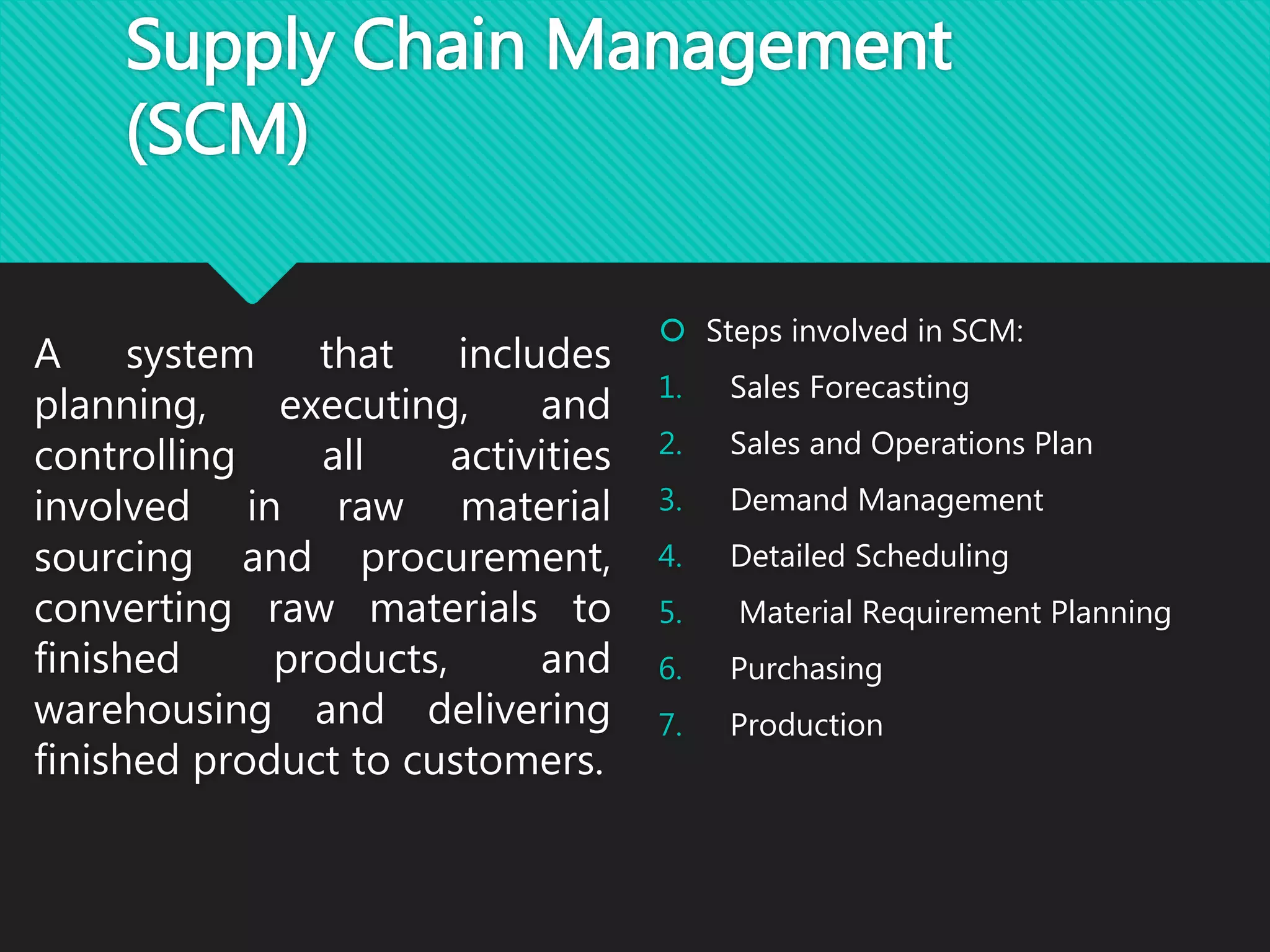 Supply Chain Management (SCM)

A system that includes planning, executing, and controlling all activities involved in raw material sourcing and procurement, converting raw materials to finished products, and warehousing and delivering finished product to customers.

Steps involved in SCM:
1. Sales Forecasting
2. Sales and Operations Plan
3. Demand Management
4. Detailed Scheduling
5. Material Requirement Planning
6. Purchasing
7. Production